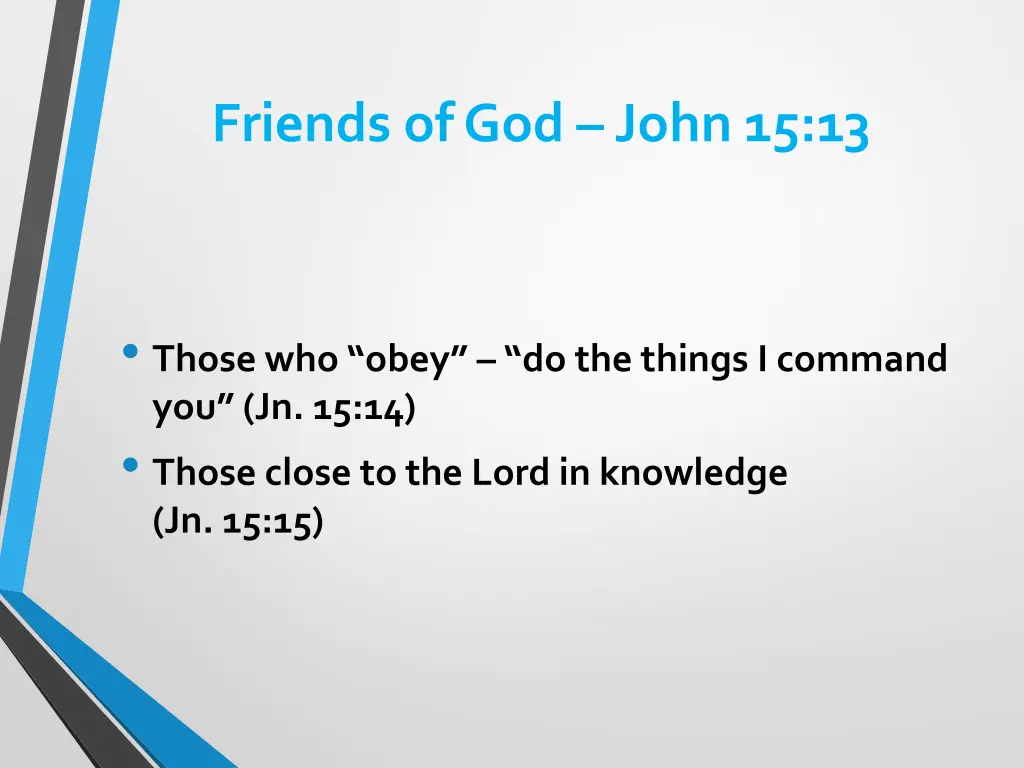 Friends of God – John 15:13

• Those who “obey” – “do the things I command you” (Jn. 15:14)
• Those close to the Lord in knowledge (Jn. 15:15)